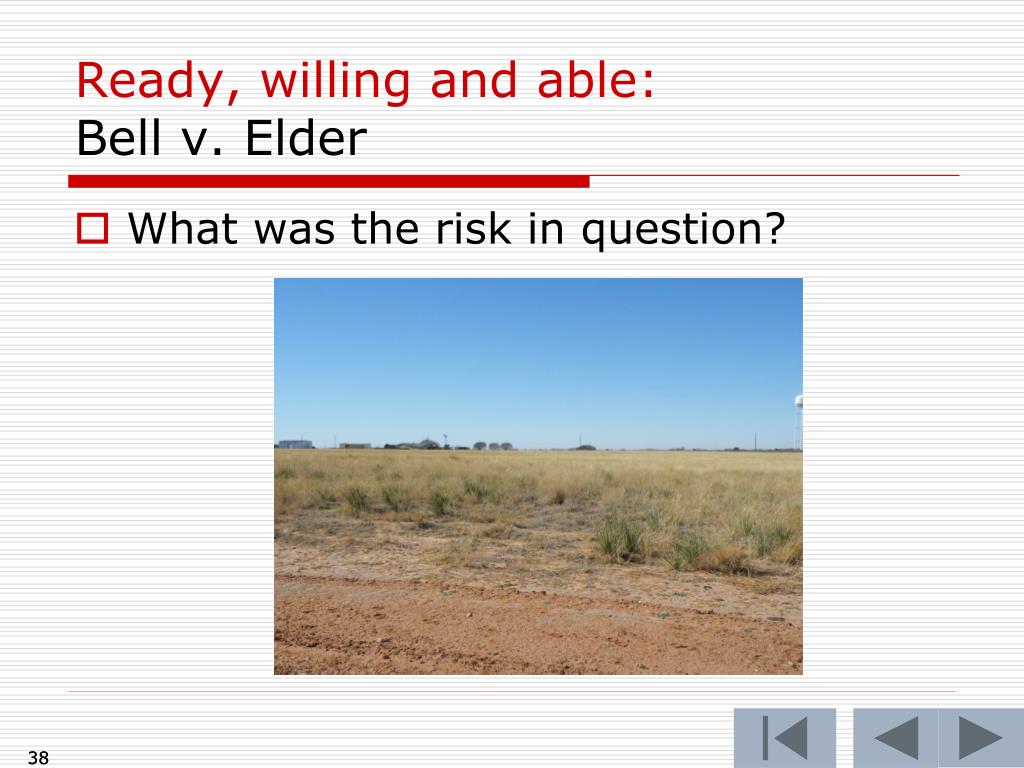 Ready, willing and able:
Bell v. Elder

What was the risk in question?

38